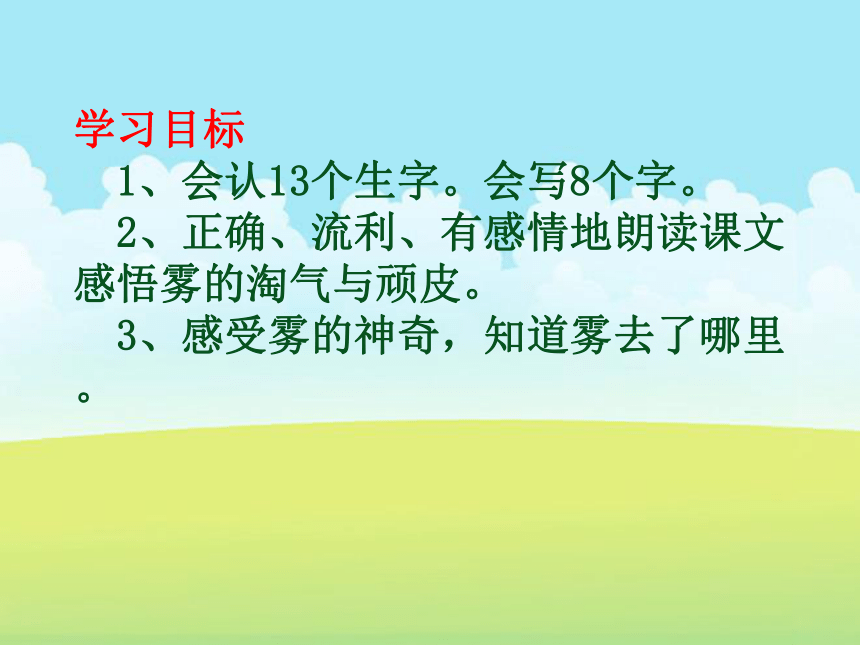 学习目标

1、会认13个生字。会写8个字。

2、正确、流利、有感情地朗读课文感悟雾的淘气与顽皮。

3、感受雾的神奇，知道雾去了哪里。